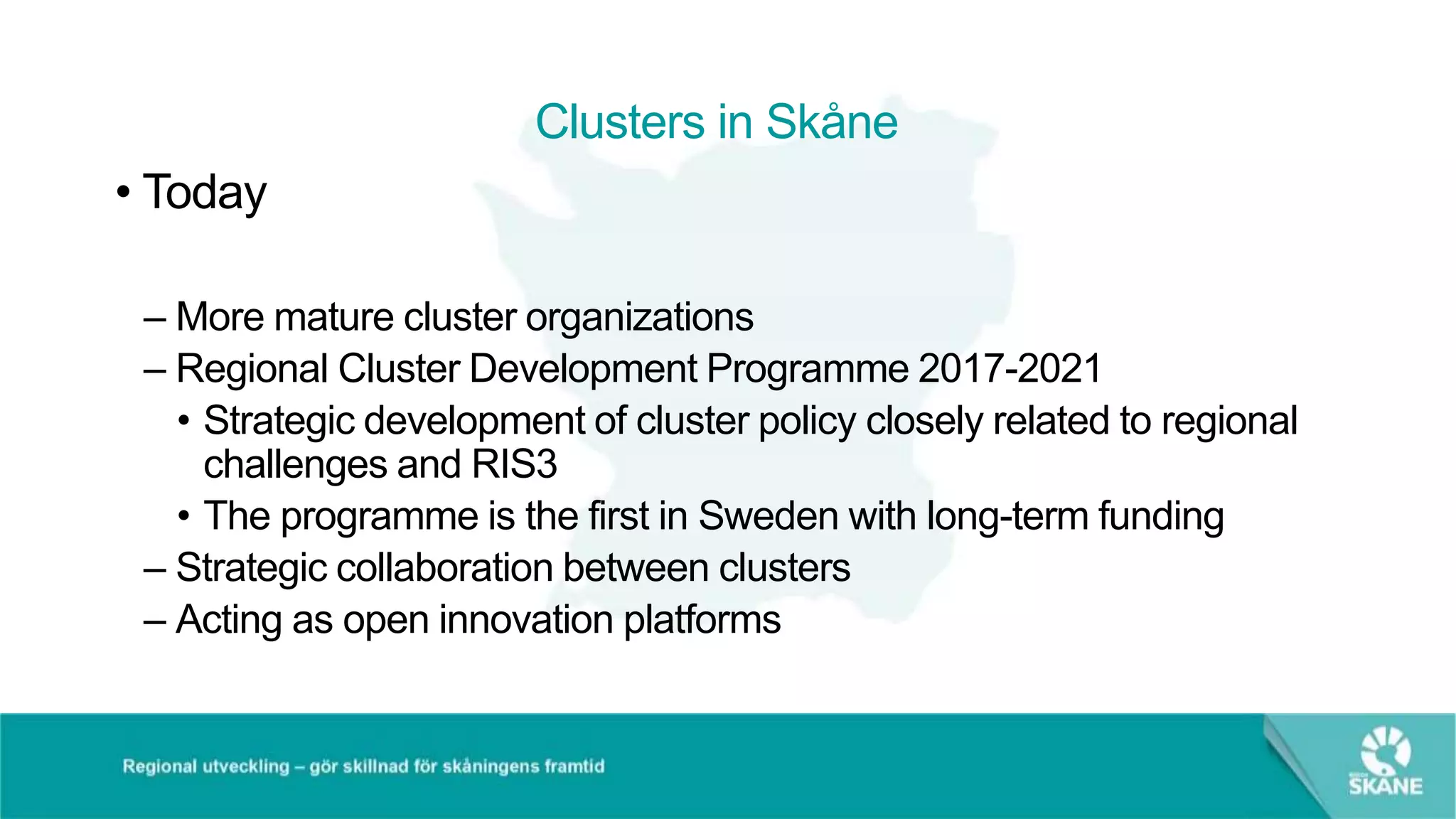 Clusters in Skåne

• Today

– More mature cluster organizations
– Regional Cluster Development Programme 2017-2021
• Strategic development of cluster policy closely related to regional challenges and RIS3
• The programme is the first in Sweden with long-term funding
– Strategic collaboration between clusters
– Acting as open innovation platforms

Regional utveckling – gör skillnad för skåningens framtid

SKÅNE